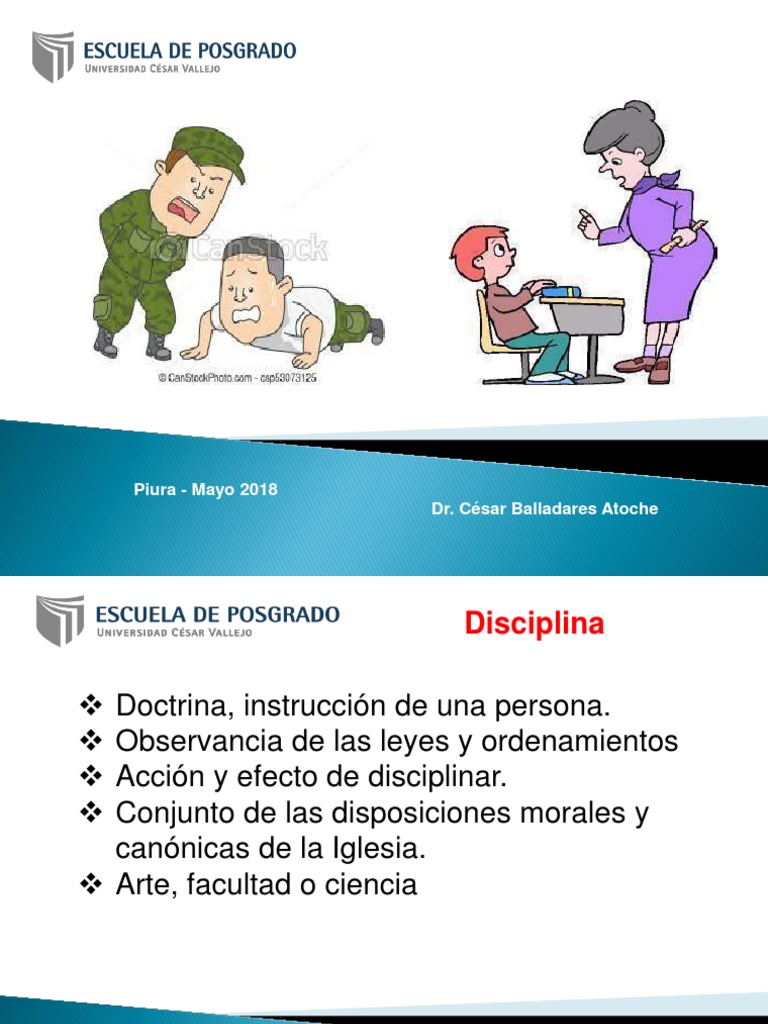 ESCUELA DE POSGRADO
UNIVERSIDAD CÉSAR VALLEJO

©CanStock

© CanStockPhoto.com - csp53073125

Piura - Mayo 2018

Dr. César Balladares Atoche

ESCUELA DE POSGRADO
UNIVERSIDAD CÉSAR VALLEJO

Disciplina

❖ Doctrina, instrucción de una persona.
❖ Observancia de las leyes y ordenamientos
❖ Acción y efecto de disciplinar.
❖ Conjunto de las disposiciones morales y canónicas de la Iglesia.
❖ Arte, facultad o ciencia